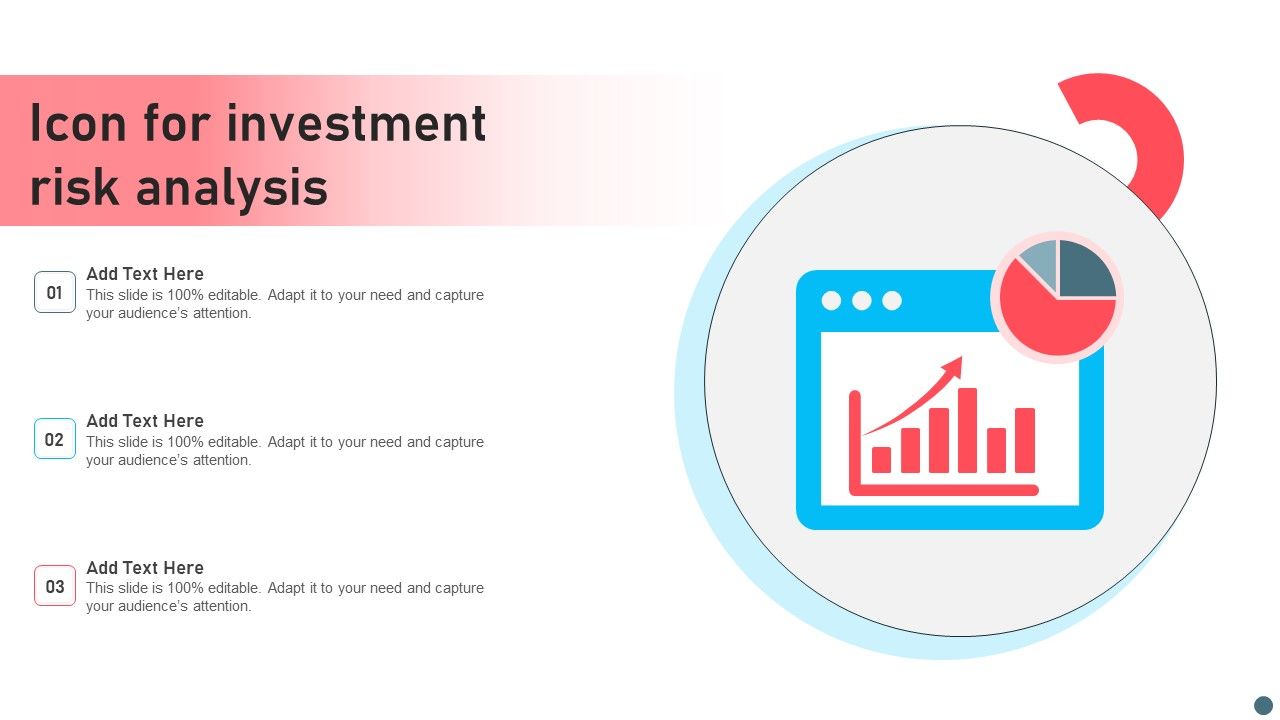 Icon for investment risk analysis

01
Add Text Here
This slide is 100% editable. Adapt it to your need and capture your audience's attention.

02
Add Text Here
This slide is 100% editable. Adapt it to your need and capture your audience's attention.

03
Add Text Here
This slide is 100% editable. Adapt it to your need and capture your audience's attention.